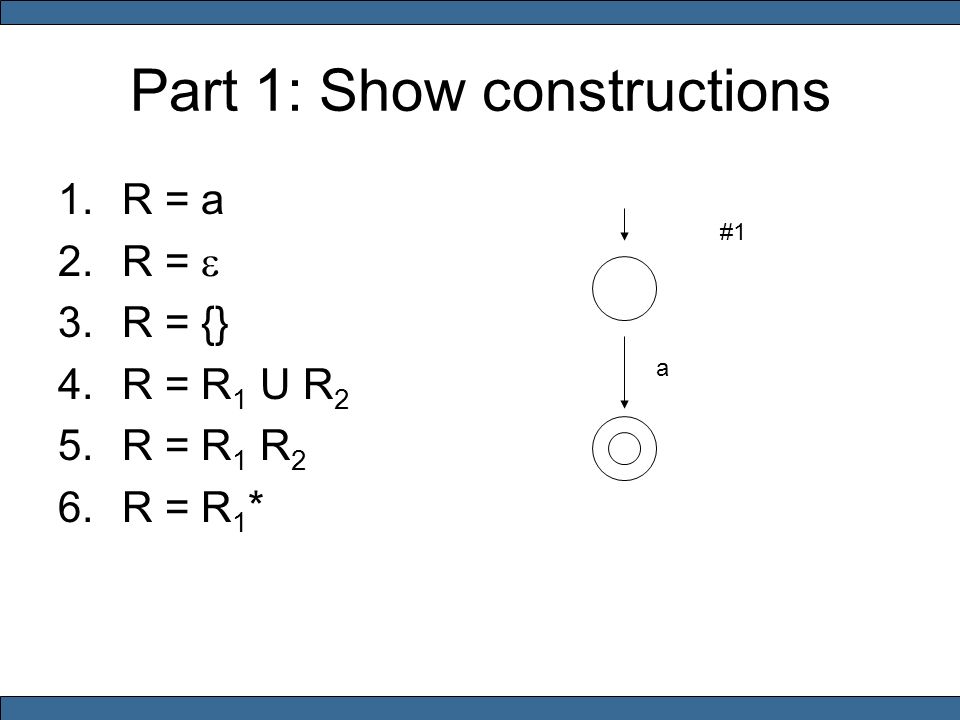 Part 1: Show constructions

1. R = a
2. R = $\varepsilon$
3. R = {}
4. R = $R_1$ U $R_2$
5. R = $R_1$ $R_2$
6. R = $R_1$*

#1

a